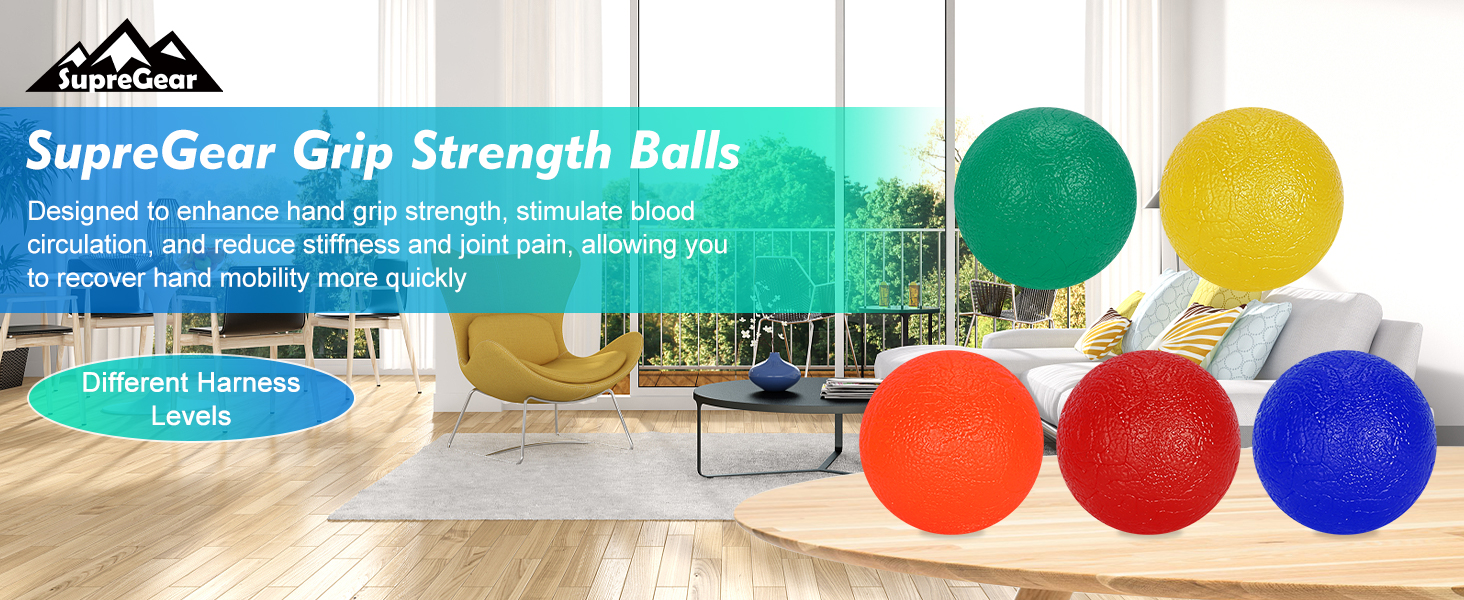 SupreGear

SupreGear Grip Strength Balls

Designed to enhance hand grip strength, stimulate blood circulation, and reduce stiffness and joint pain, allowing you to recover hand mobility more quickly

Different Harness Levels